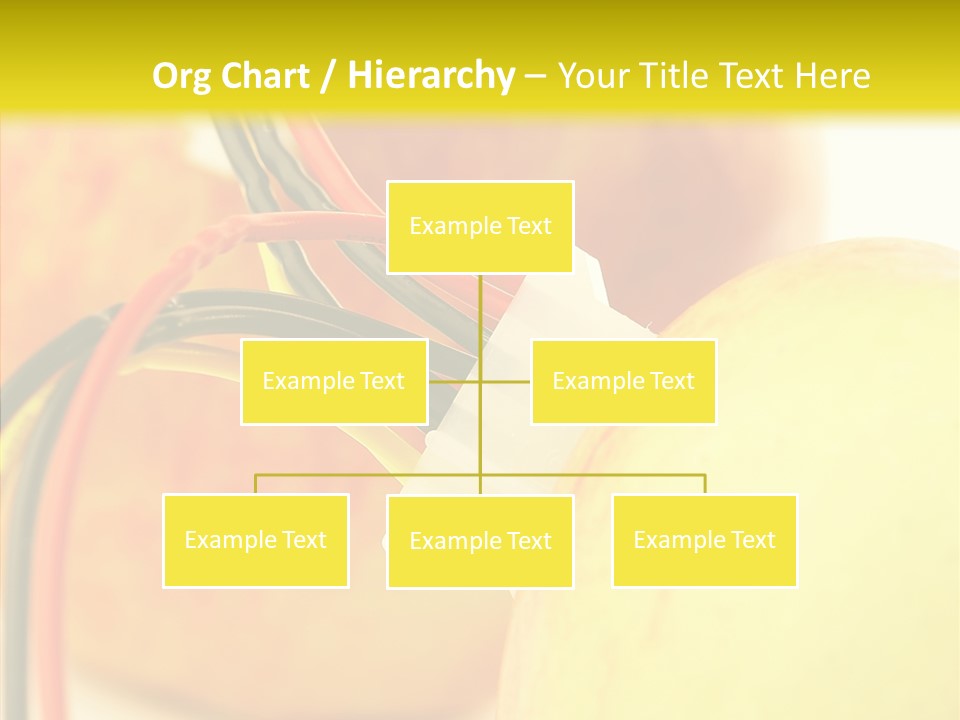 Org Chart / Hierarchy – Your Title Text Here

Example Text

Example Text

Example Text

Example Text

Example Text

Example Text